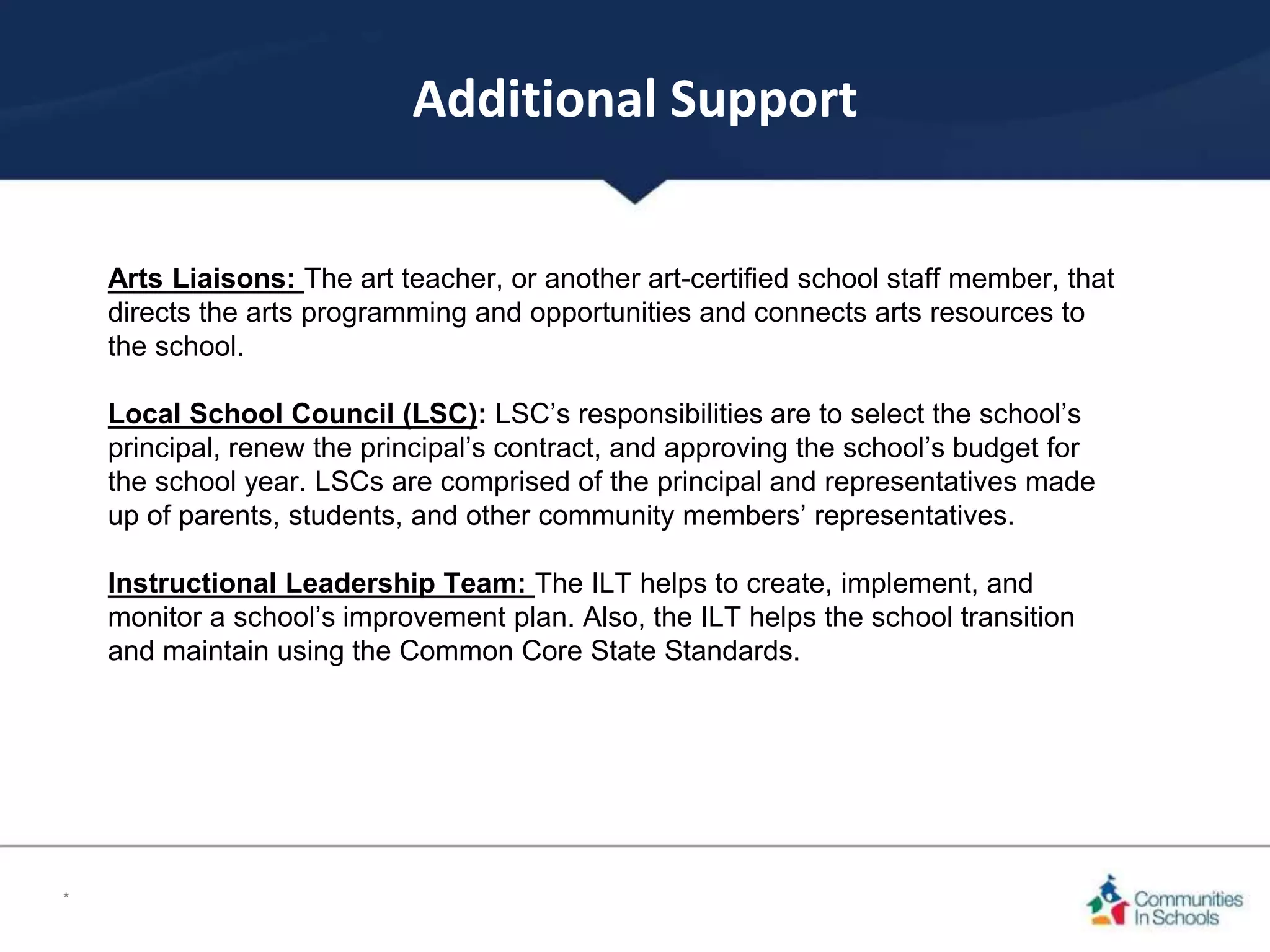 Additional Support

Arts Liaisons: The art teacher, or another art-certified school staff member, that directs the arts programming and opportunities and connects arts resources to the school.

Local School Council (LSC): LSC’s responsibilities are to select the school’s principal, renew the principal’s contract, and approving the school’s budget for the school year. LSCs are comprised of the principal and representatives made up of parents, students, and other community members’ representatives.

Instructional Leadership Team: The ILT helps to create, implement, and monitor a school’s improvement plan. Also, the ILT helps the school transition and maintain using the Common Core State Standards.

*

Communities In Schools